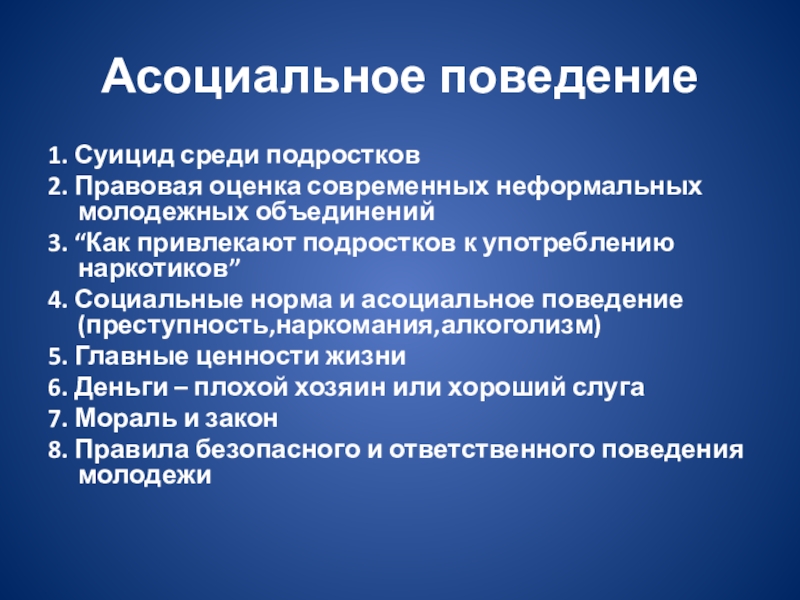 Асоциальное поведение

1. Суицид среди подростков
2. Правовая оценка современных неформальных молодежных объединений
3. “Как привлекают подростков к употреблению наркотиков”
4. Социальные норма и асоциальное поведение (преступность,наркомания,алкоголизм)
5. Главные ценности жизни
6. Деньги – плохой хозяин или хороший слуга
7. Мораль и закон
8. Правила безопасного и ответственного поведения молодежи